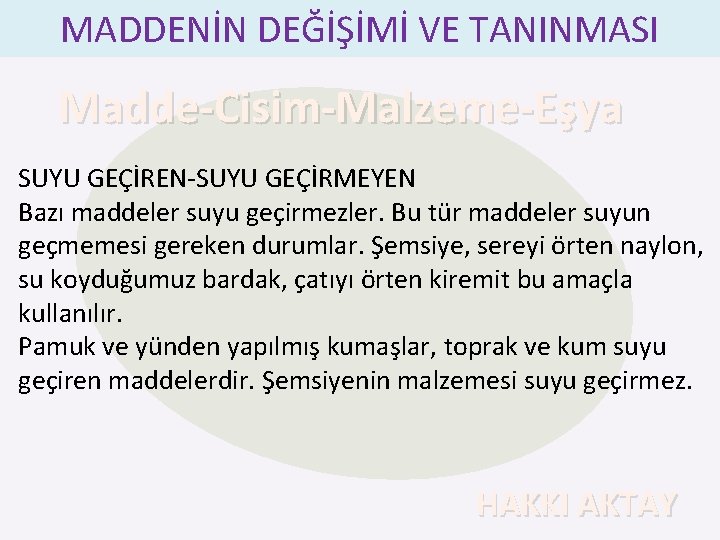 MADDENİN DEĞİŞİMİ VE TANINMASI

Madde-Cisim-Malzeme-Eşya

SUYU GEÇİREN-SUYU GEÇİRMEYEN
Bazı maddeler suyu geçirmezler. Bu tür maddeler suyun geçmemesi gereken durumlar. Şemsiye, sereyi örten naylon, su koyduğumuz bardak, çatıyı örten kiremit bu amaçla kullanılır.
Pamuk ve yünden yapılmış kumaşlar, toprak ve kum suyu geçiren maddelerdir. Şemsiyenin malzemesi suyu geçirmez.

HAKKI AKTAY